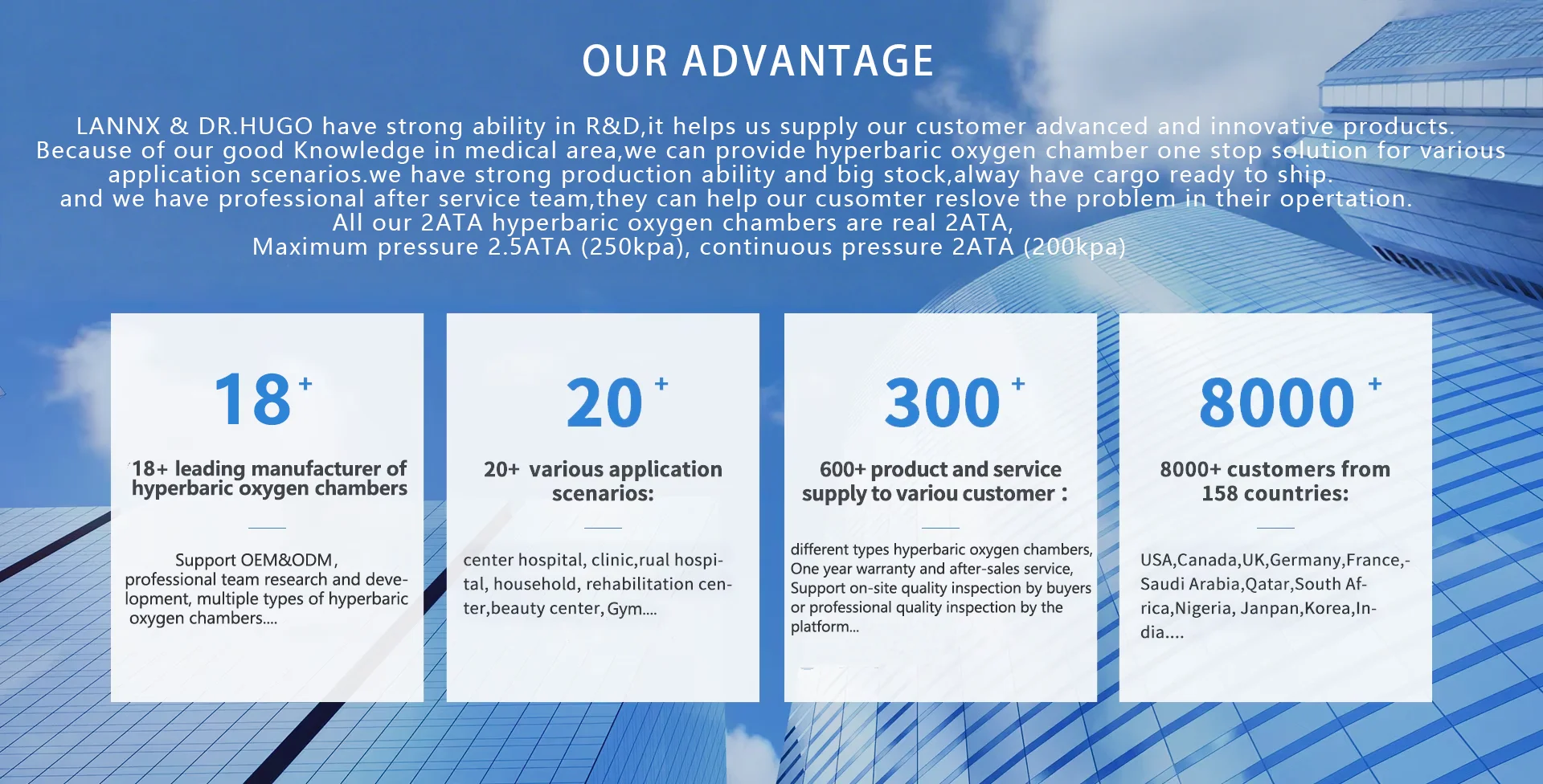 OUR ADVANTAGE

LANNX & DR.HUGO have strong ability in R&D,it helps us supply our customer advanced and innovative products. Because of our good Knowledge in medical area,we can provide hyperbaric oxygen chamber one stop solution for various application scenarios.we have strong production ability and big stock,alway have cargo ready to ship. and we have professional after service team,they can help our cusomter reslove the problem in their opertation. All our 2ATA hyperbaric oxygen chambers are real 2ATA, Maximum pressure 2.5ATA (250kpa), continuous pressure 2ATA (200kpa)

18+

18+ leading manufacturer of hyperbaric oxygen chambers

Support OEM&ODM, professional team research and development, multiple types of hyperbaric oxygen chambers....

20+

20+ various application scenarios:

center hospital, clinic,rual hospital, household, rehabilitation center,beauty center, Gym....

300+

600+ product and service supply to variou customer :

different types hyperbaric oxygen chambers, One year warranty and after-sales service, Support on-site quality inspection by buyers or professional quality inspection by the platform...

8000+

8000+ customers from 158 countries:

USA,Canada,UK,Germany,France,-Saudi Arabia,Qatar,South Africa,Nigeria, Janpan,Korea,India....